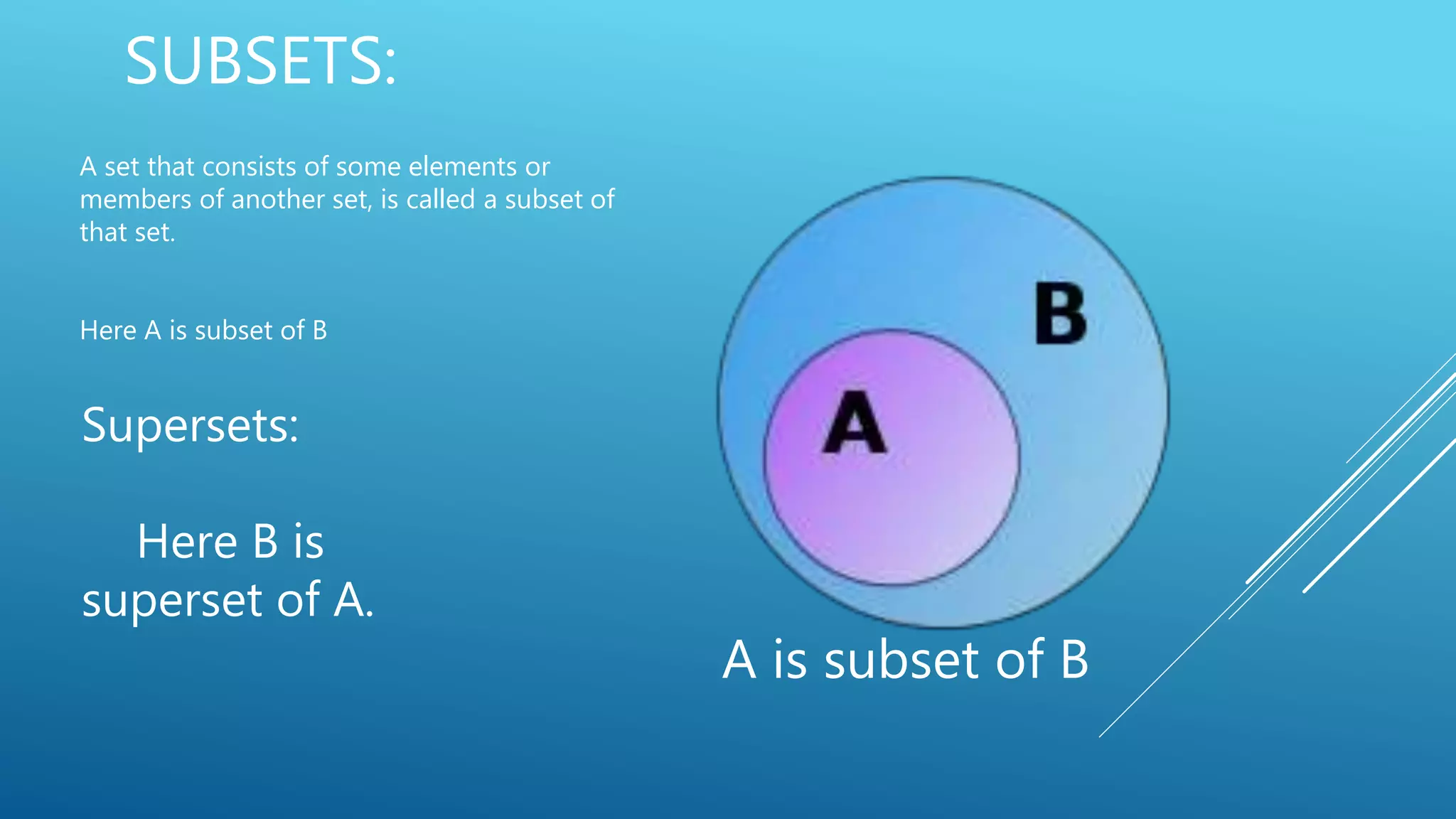 SUBSETS:

A set that consists of some elements or members of another set, is called a subset of that set.

Here A is subset of B

Supersets:

Here B is superset of A.

B

A

A is subset of B